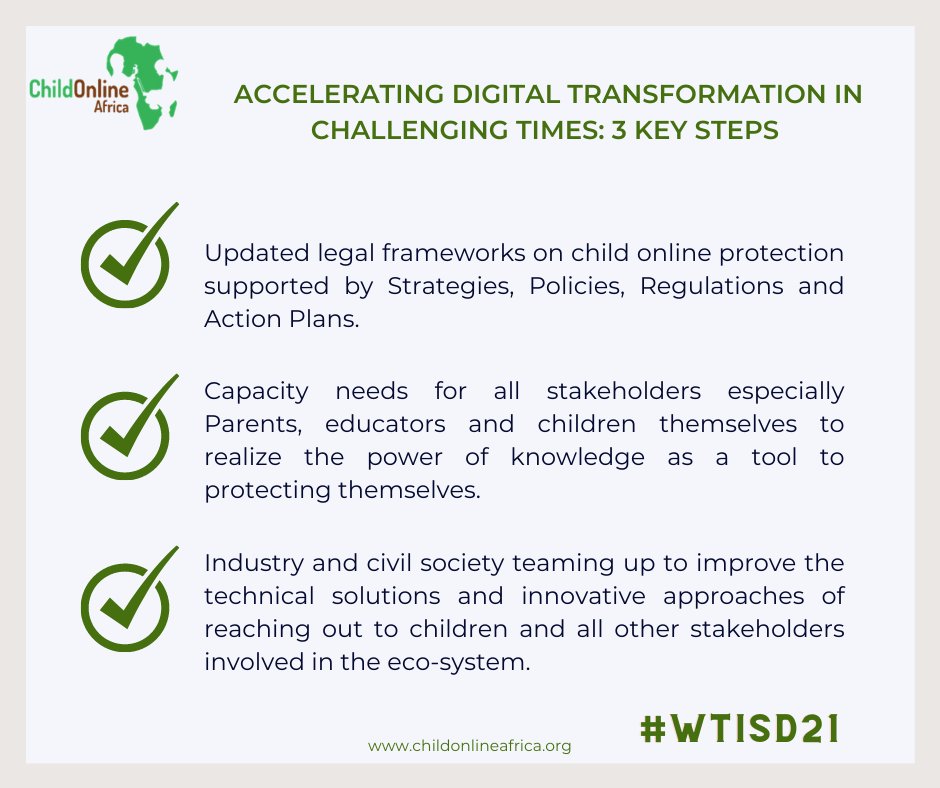 ChildOnline Africa

ACCELERATING DIGITAL TRANSFORMATION IN CHALLENGING TIMES: 3 KEY STEPS

Updated legal frameworks on child online protection supported by Strategies, Policies, Regulations and Action Plans.

Capacity needs for all stakeholders especially Parents, educators and children themselves to realize the power of knowledge as a tool to protecting themselves.

Industry and civil society teaming up to improve the technical solutions and innovative approaches of reaching out to children and all other stakeholders involved in the eco-system.

www.childonlineafrica.org

#WTISD21